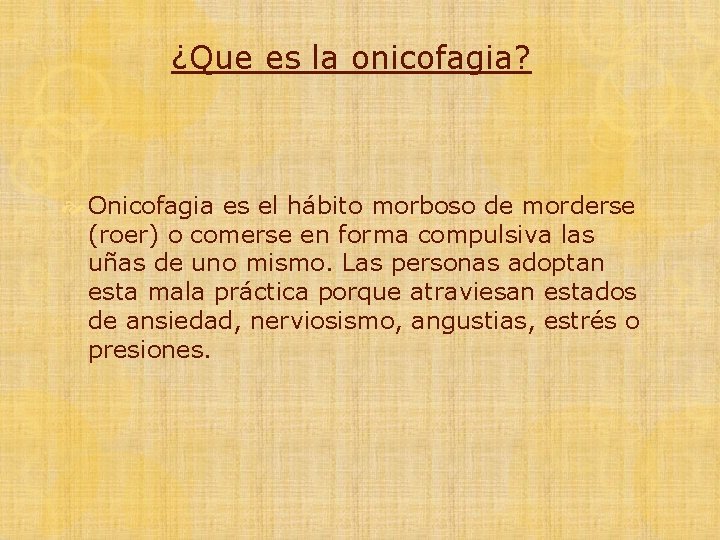 ¿Que es la onicofagia?

Onicofagia es el hábito morboso de morderse (roer) o comerse en forma compulsiva las uñas de uno mismo. Las personas adoptan esta mala práctica porque atraviesan estados de ansiedad, nerviosismo, angustias, estrés o presiones.